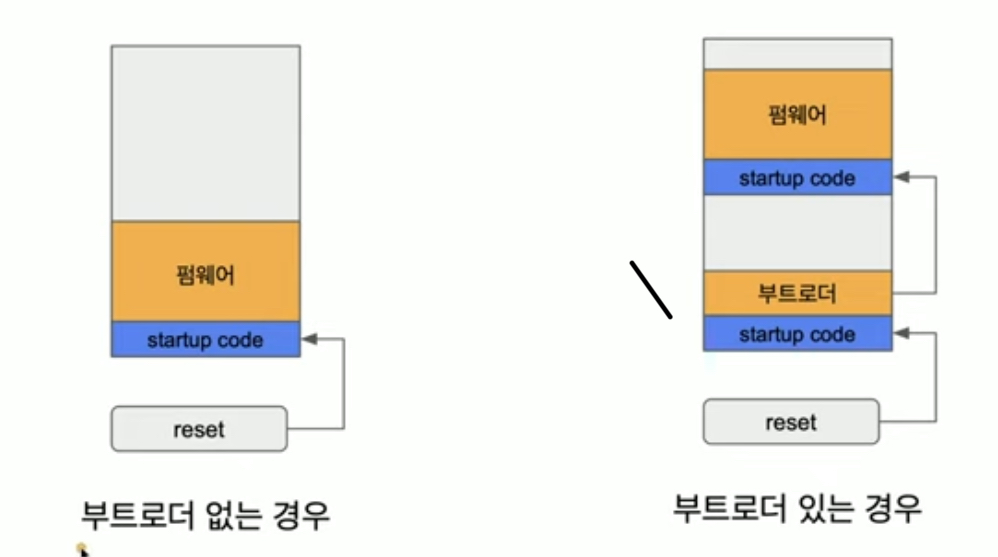 펌웨어

startup code

reset

부트로더 없는 경우

펌웨어

startup code

부트로더

startup code

reset

부트로더 있는 경우